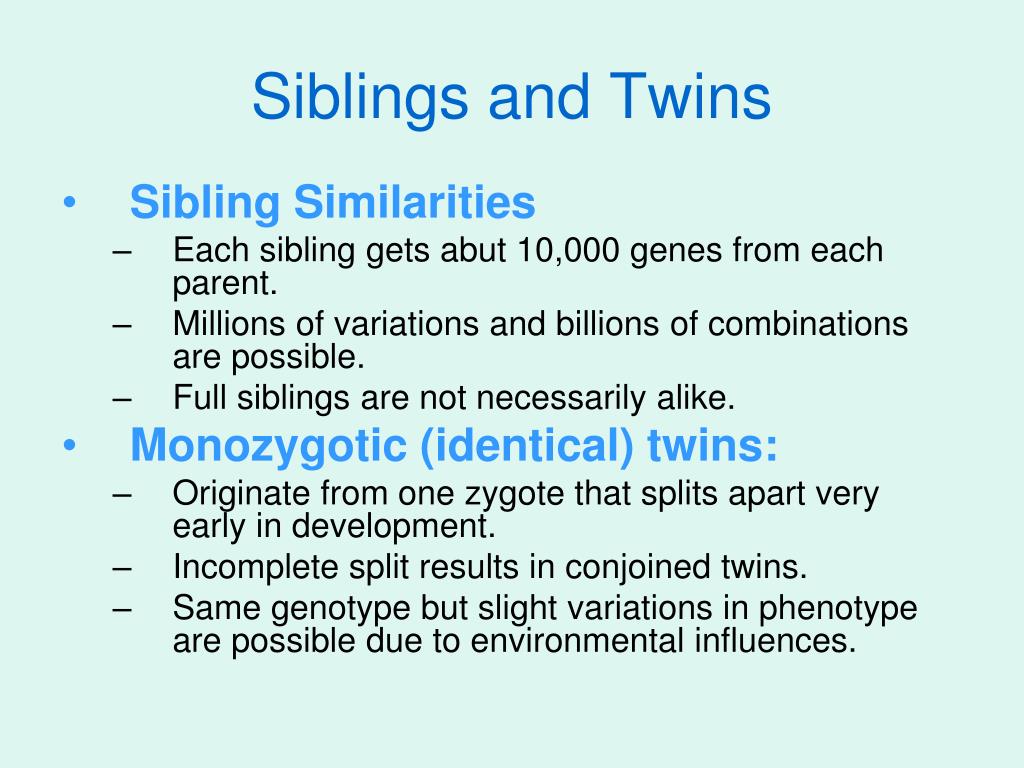 Siblings and Twins

• Sibling Similarities
– Each sibling gets abut 10,000 genes from each parent.
– Millions of variations and billions of combinations are possible.
– Full siblings are not necessarily alike.

• Monozygotic (identical) twins:
– Originate from one zygote that splits apart very early in development.
– Incomplete split results in conjoined twins.
– Same genotype but slight variations in phenotype are possible due to environmental influences.